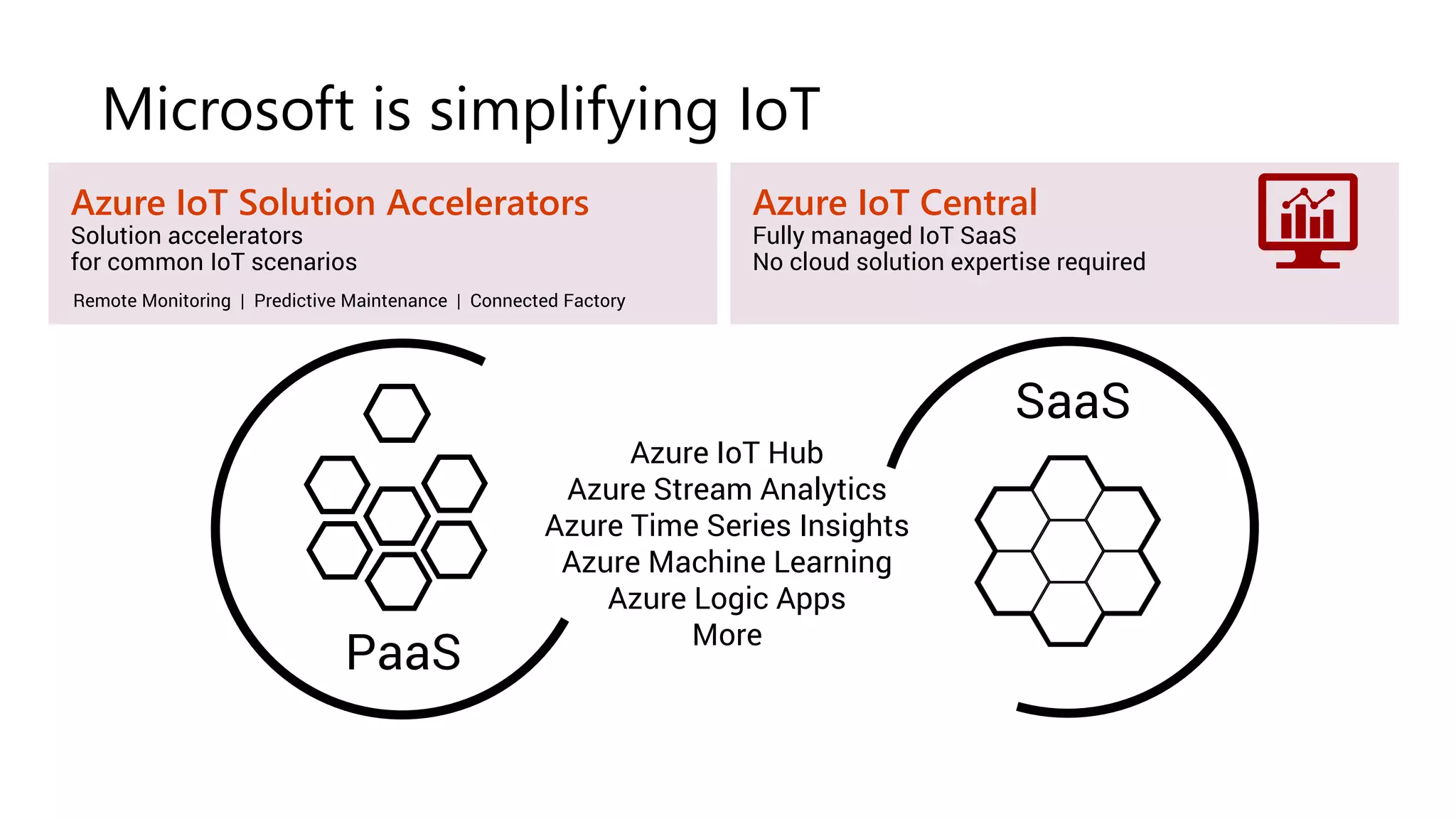 Microsoft is simplifying IoT

Azure IoT Solution Accelerators
Solution accelerators
for common IoT scenarios

Remote Monitoring | Predictive Maintenance | Connected Factory

Azure IoT Central
Fully managed IoT SaaS
No cloud solution expertise required

PaaS

Azure IoT Hub
Azure Stream Analytics
Azure Time Series Insights
Azure Machine Learning
Azure Logic Apps
More

SaaS